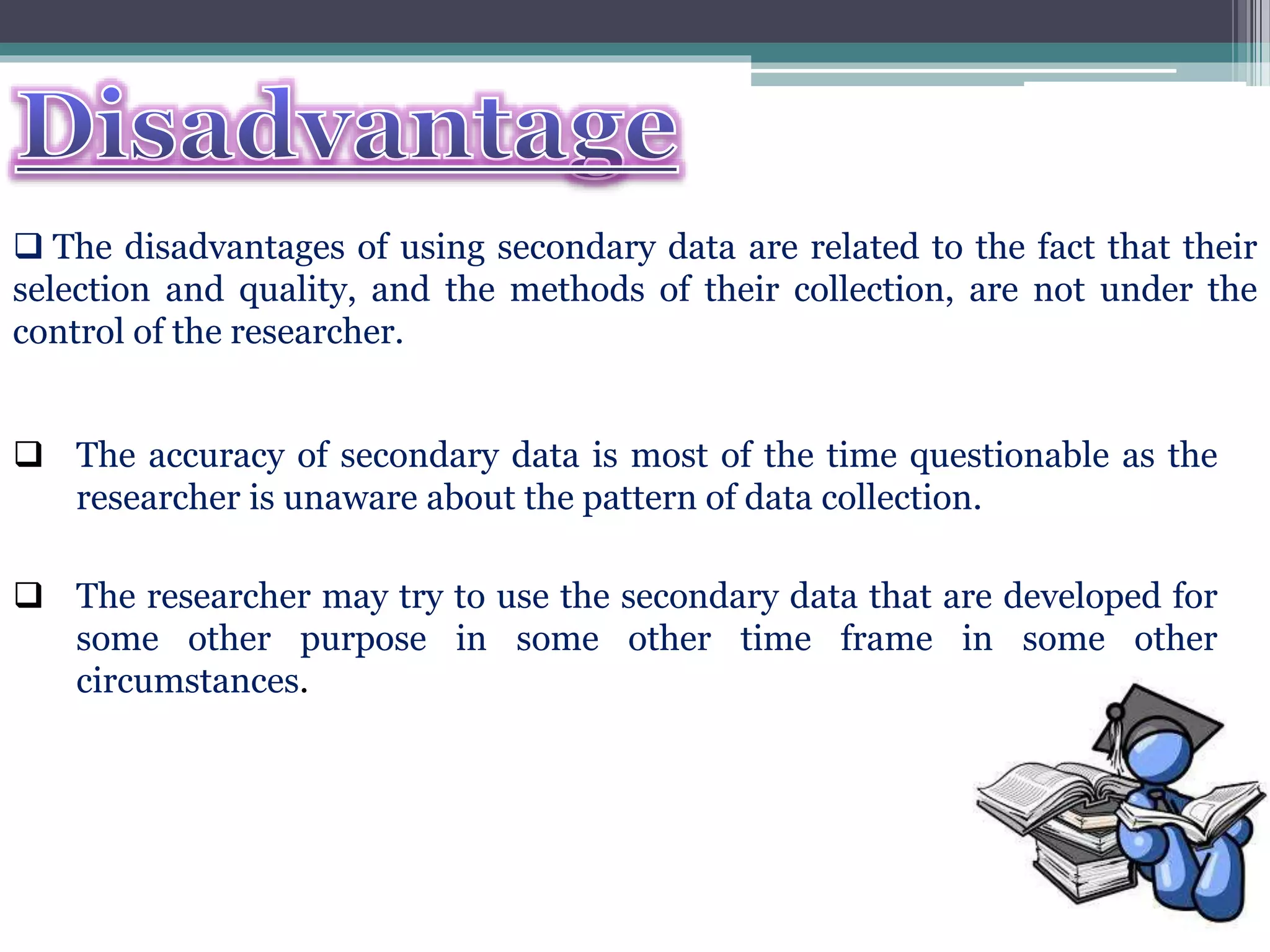 Disadvantage

❑ The disadvantages of using secondary data are related to the fact that their selection and quality, and the methods of their collection, are not under the control of the researcher.

❑ The accuracy of secondary data is most of the time questionable as the researcher is unaware about the pattern of data collection.

❑ The researcher may try to use the secondary data that are developed for some other purpose in some other time frame in some other circumstances.